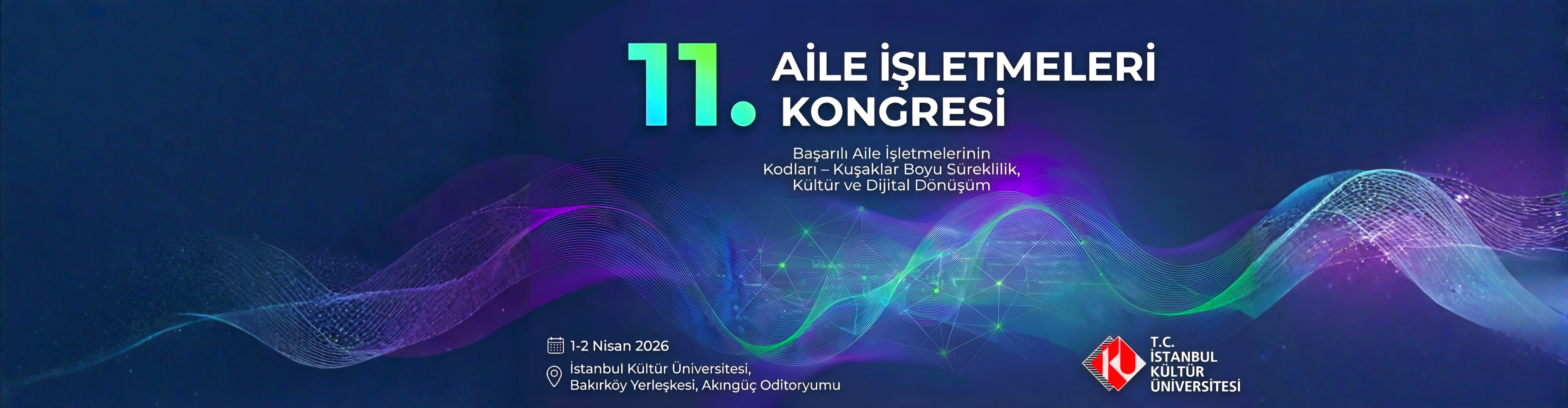 11. AİLE İŞLETMELERİ KONGRESİ

Başarılı Aile İşletmelerinin Kodları – Kuşaklar Boyu Süreklilik, Kültür ve Dijital Dönüşüm

1-2 Nisan 2026

İstanbul Kültür Üniversitesi, Bakırköy Yerleşkesi, Akıngüç Oditoryumu

T.C. İSTANBUL KÜLTÜR ÜNİVERSİTESİ